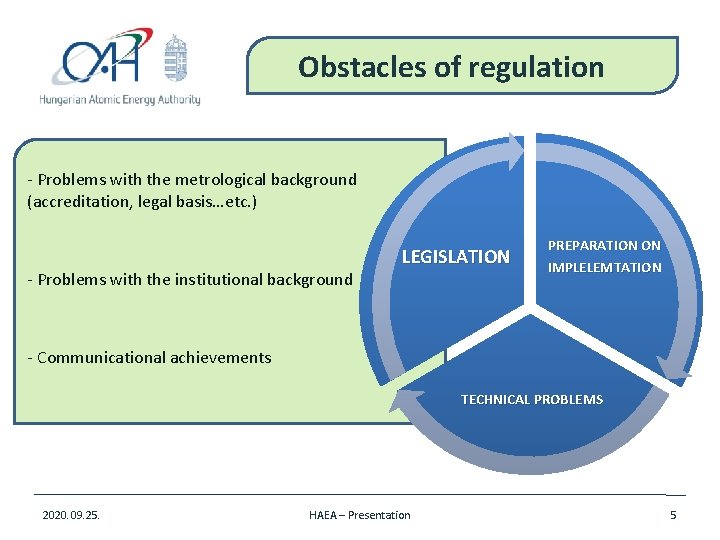 OAH
Hungarian Atomic Energy Authority

Obstacles of regulation

- Problems with the metrological background (accreditation, legal basis…etc.)

- Problems with the institutional background

- Communicational achievements

LEGISLATION

PREPARATION ON IMPLELEMTATION

TECHNICAL PROBLEMS

2020. 09. 25.

HAEA – Presentation

5